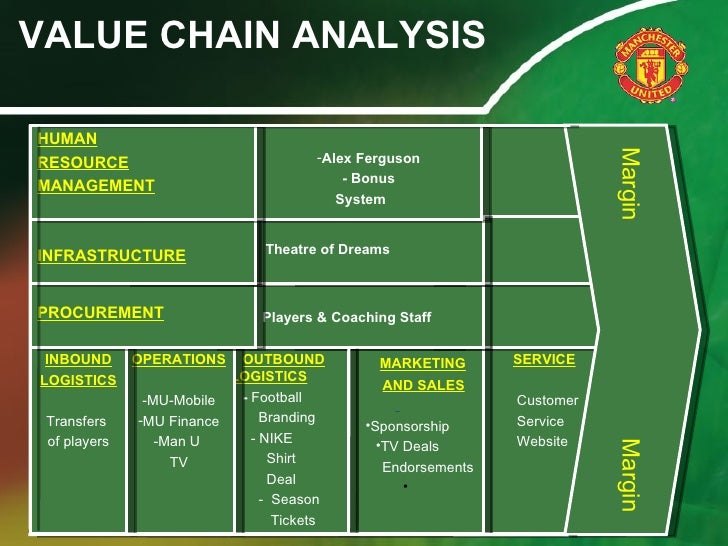 VALUE CHAIN ANALYSIS

MANCHESTER UNITED

HUMAN RESOURCE MANAGEMENT

-Alex Ferguson
- Bonus System

INFRASTRUCTURE

Theatre of Dreams

PROCUREMENT

Players & Coaching Staff

Margin

INBOUND LOGISTICS

Transfers of players

OPERATIONS

-MU-Mobile
-MU Finance
-Man U TV

OUTBOUND LOGISTICS

- Football Branding
- NIKE Shirt Deal
- Season Tickets

MARKETING AND SALES

•Sponsorship
•TV Deals
Endorsements
•

SERVICE

Customer Service Website

Margin